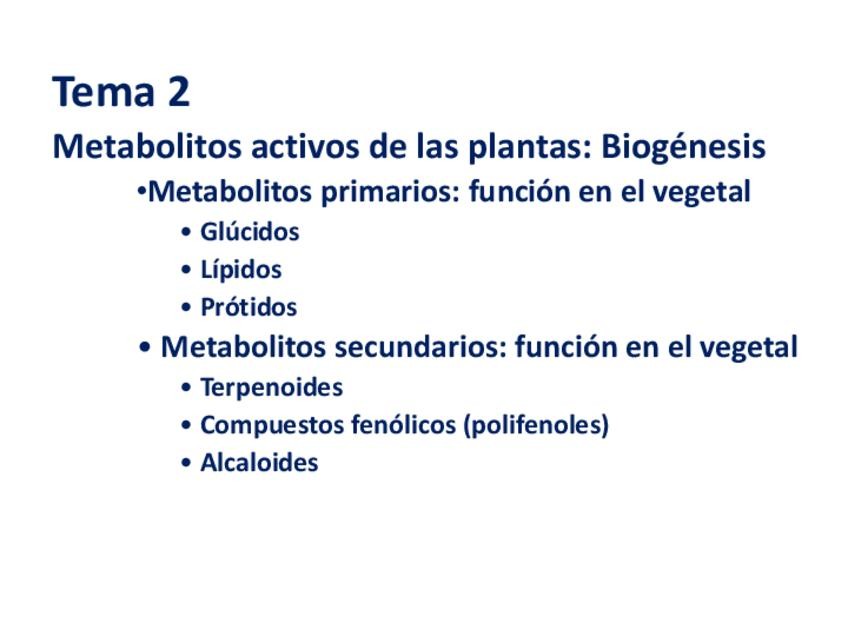 Tema 2

Metabolitos activos de las plantas: Biogénesis

•Metabolitos primarios: función en el vegetal
• Glúcidos
• Lípidos
• Prótidos

• Metabolitos secundarios: función en el vegetal
• Terpenoides
• Compuestos fenólicos (polifenoles)
• Alcaloides